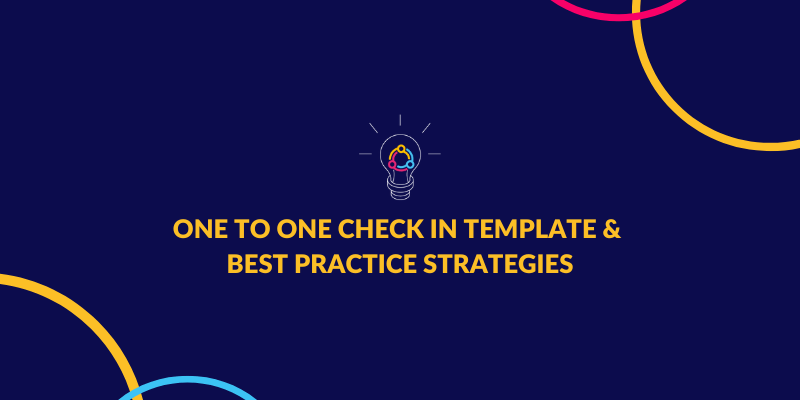 ONE TO ONE CHECK IN TEMPLATE & BEST PRACTICE STRATEGIES